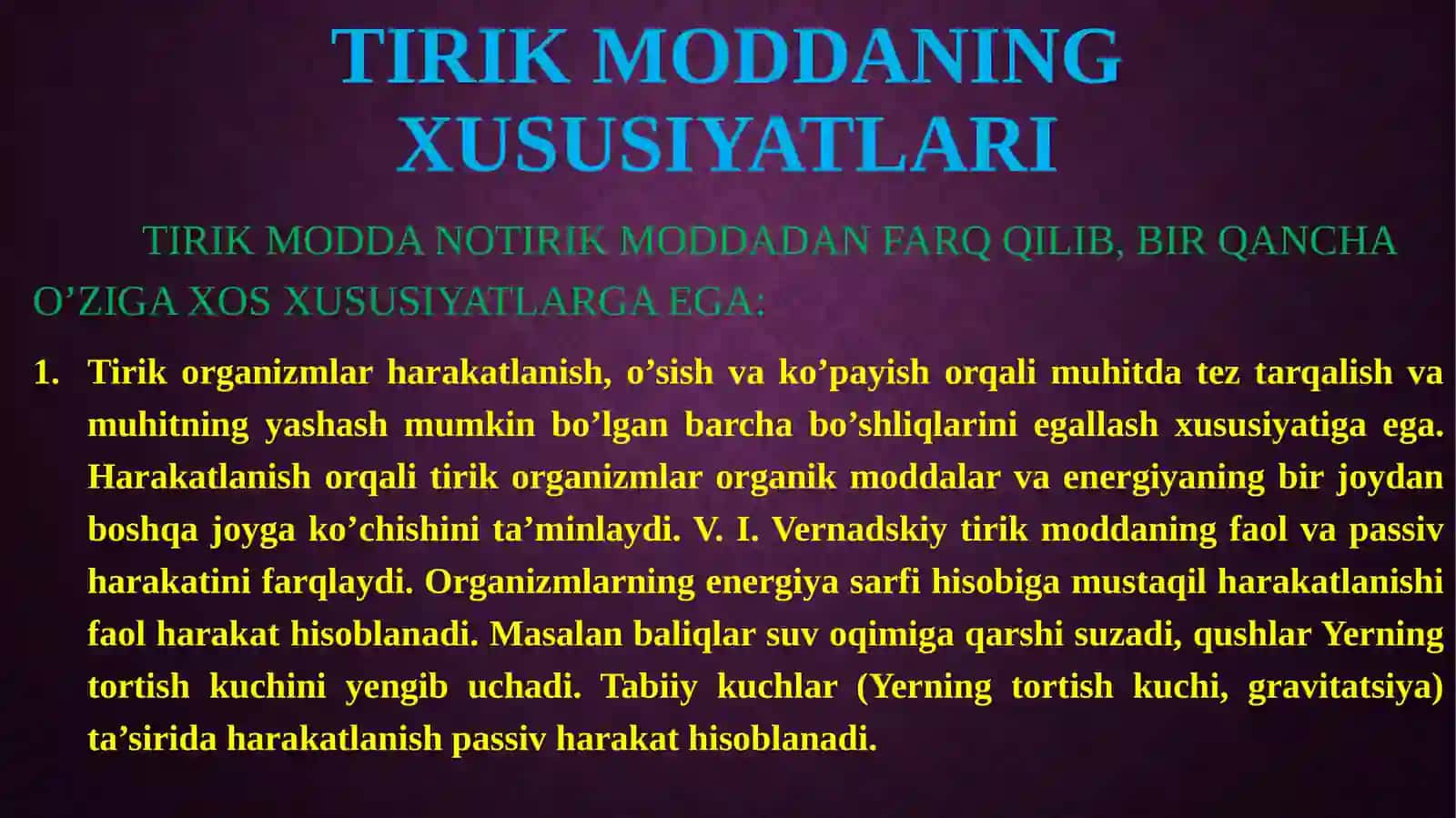 TIRIK MODDANING XUSUSIYATLARI

TIRIK MODDA NOTIRIK MODDADAN FARQ QILIB, BIR QANCHA O’ZIGA XOS XUSUSIYATLARGA EGA:

1. Tirik organizmlar harakatlanish, o’sish va ko’payish orqali muhitda tez tarqalish va muhitning yashash mumkin bo’lgan barcha bo’shliqlarini egallash xususiyatiga ega. Harakatlanish orqali tirik organizmlar organik moddalar va energiyaning bir joydan boshqa joyga ko’chishini ta’minlaydi. V. I. Vernadskiy tirik moddaning faol va passiv harakatini farqlaydi. Organizmlarning energiya sarfi hisobiga mustaqil harakatlanishi faol harakat hisoblanadi. Masalan baliqlar suv oqimiga qarshi suzadi, qushlar Yerning tortish kuchini yengib uchadi. Tabiiy kuchlar (Yerning tortish kuchi, gravitatsiya) ta’sirida harakatlanish passiv harakat hisoblanadi.